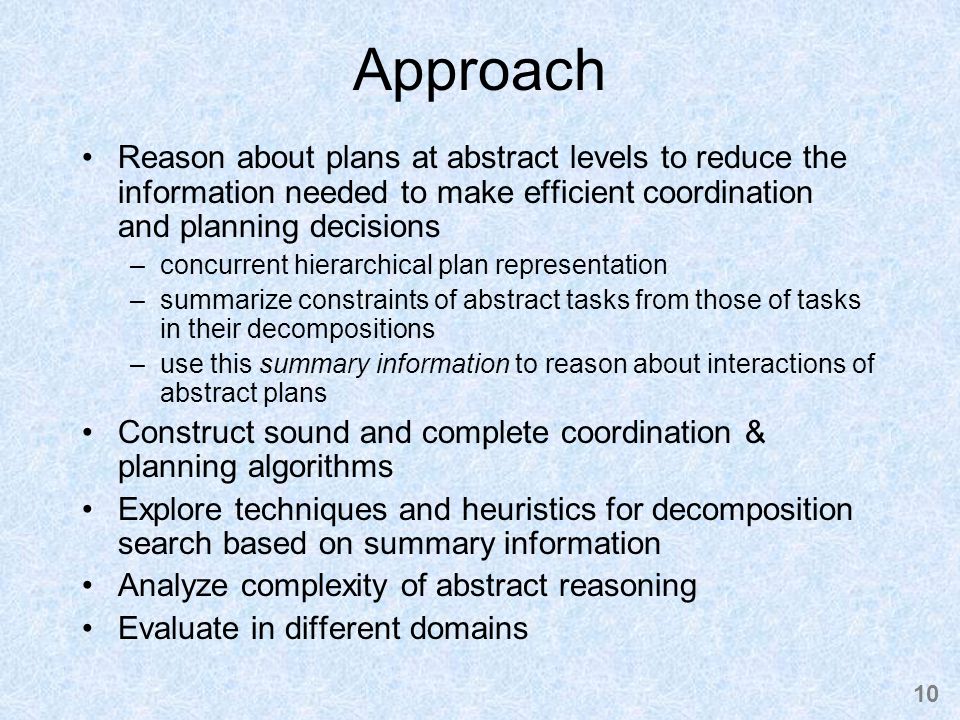 Approach

• Reason about plans at abstract levels to reduce the information needed to make efficient coordination and planning decisions
– concurrent hierarchical plan representation
– summarize constraints of abstract tasks from those of tasks in their decompositions
– use this summary information to reason about interactions of abstract plans
• Construct sound and complete coordination & planning algorithms
• Explore techniques and heuristics for decomposition search based on summary information
• Analyze complexity of abstract reasoning
• Evaluate in different domains

10